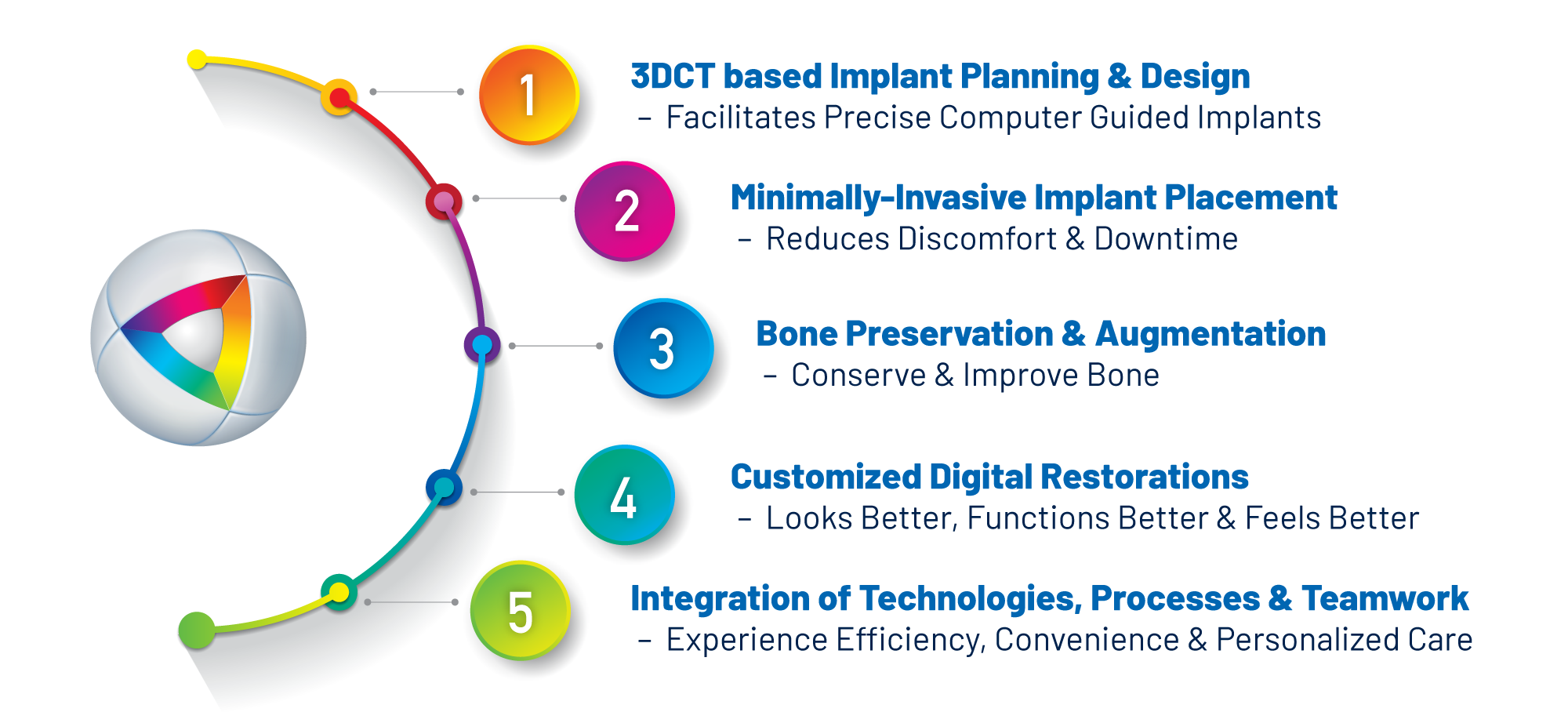 1
3DCT based Implant Planning & Design
– Facilitates Precise Computer Guided Implants

2
Minimally-Invasive Implant Placement
– Reduces Discomfort & Downtime

3
Bone Preservation & Augmentation
– Conserve & Improve Bone

4
Customized Digital Restorations
– Looks Better, Functions Better & Feels Better

5
Integration of Technologies, Processes & Teamwork
– Experience Efficiency, Convenience & Personalized Care